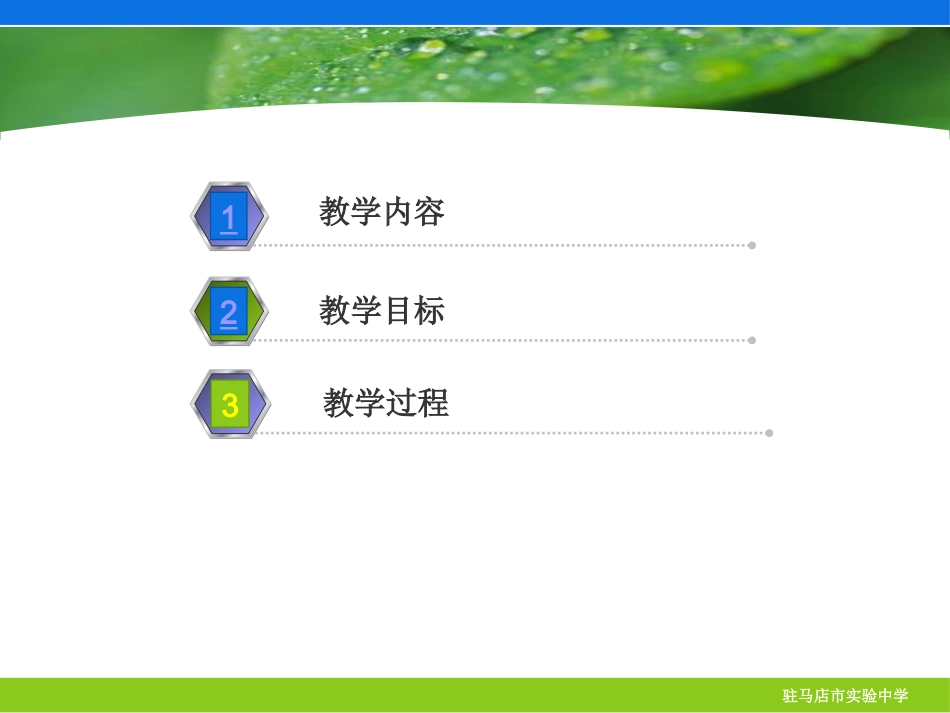 1 教学内容

2 教学目标

3 教学过程

驻马店市实验中学